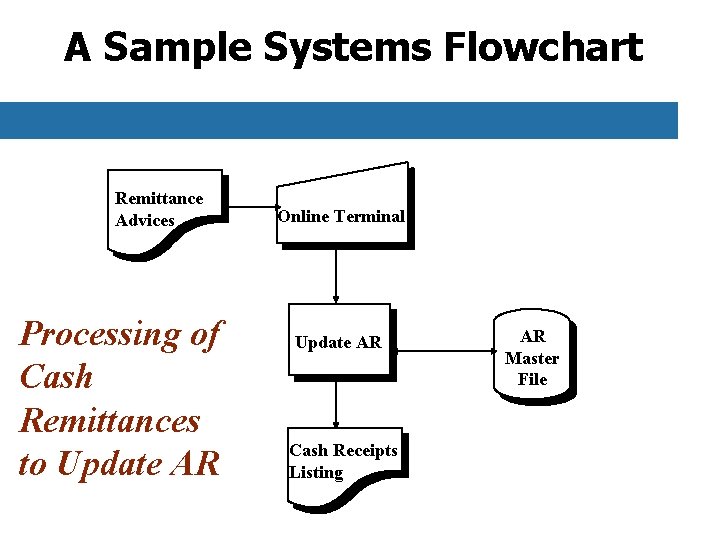 A Sample Systems Flowchart

Remittance Advices

Online Terminal

Update AR

AR Master File

Cash Receipts Listing

Processing of Cash Remittances to Update AR